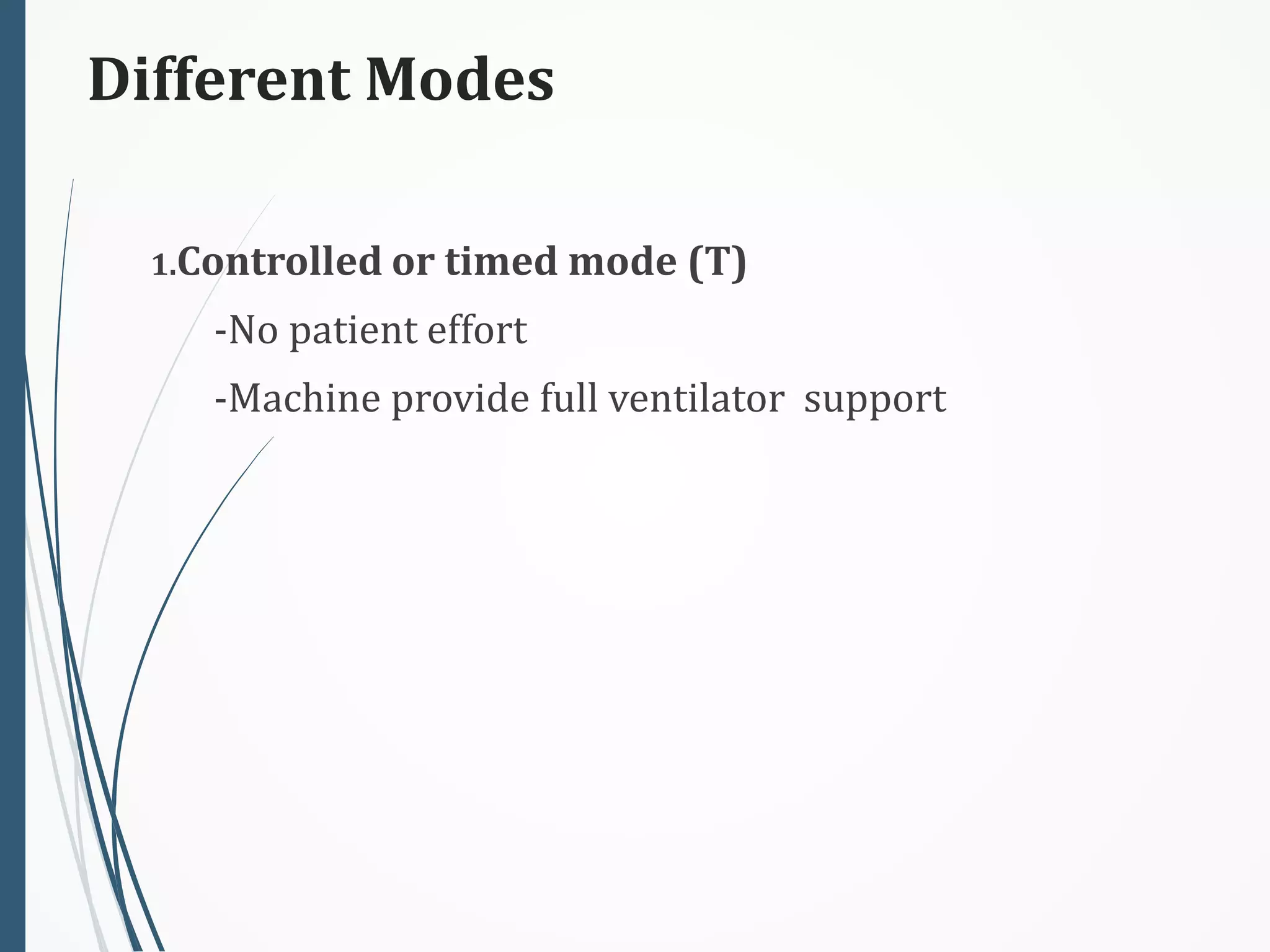 Different Modes

1.Controlled or timed mode (T)

-No patient effort

-Machine provide full ventilator support